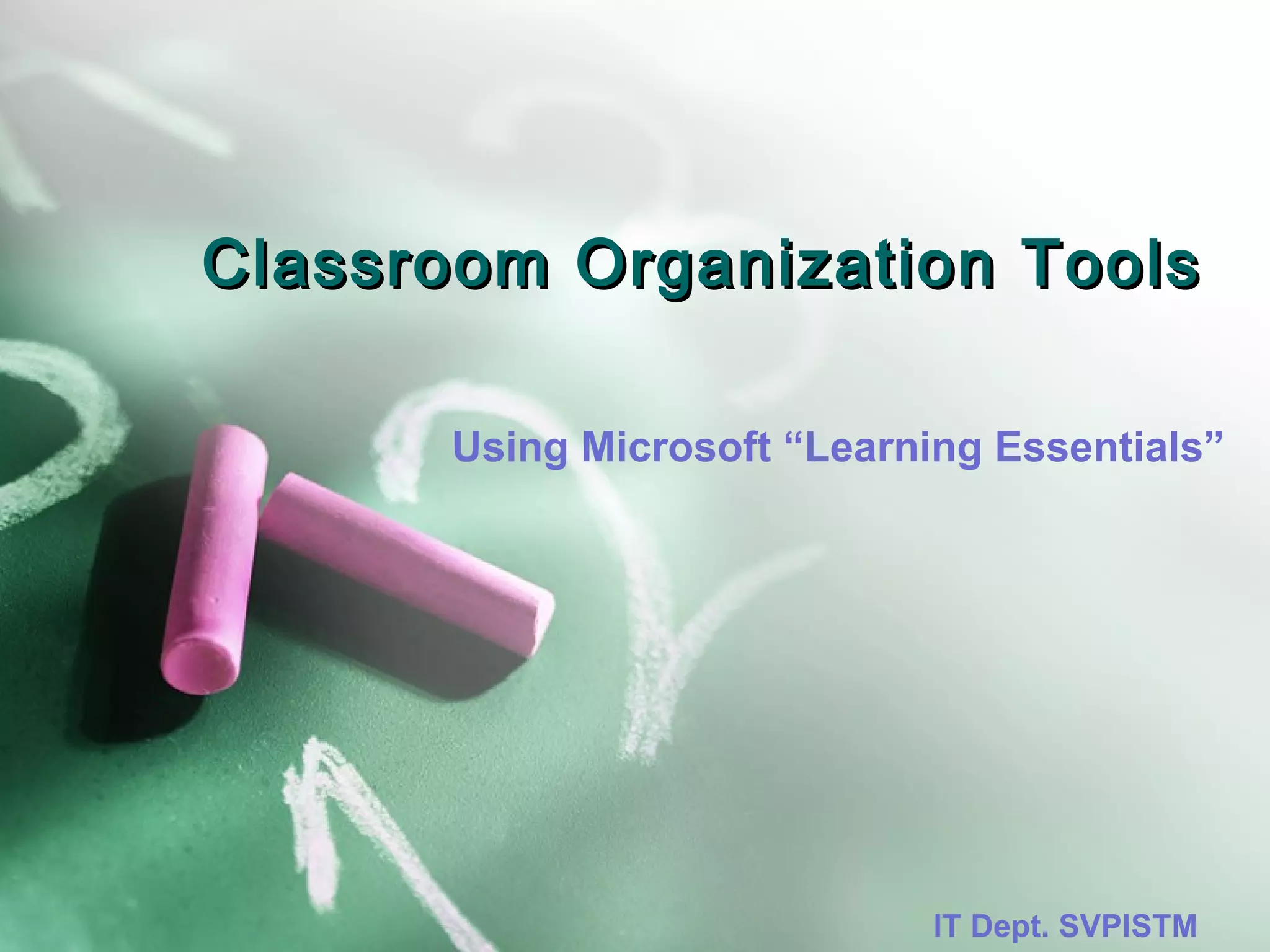 Classroom Organization Tools

Using Microsoft “Learning Essentials”

IT Dept. SVPISTM